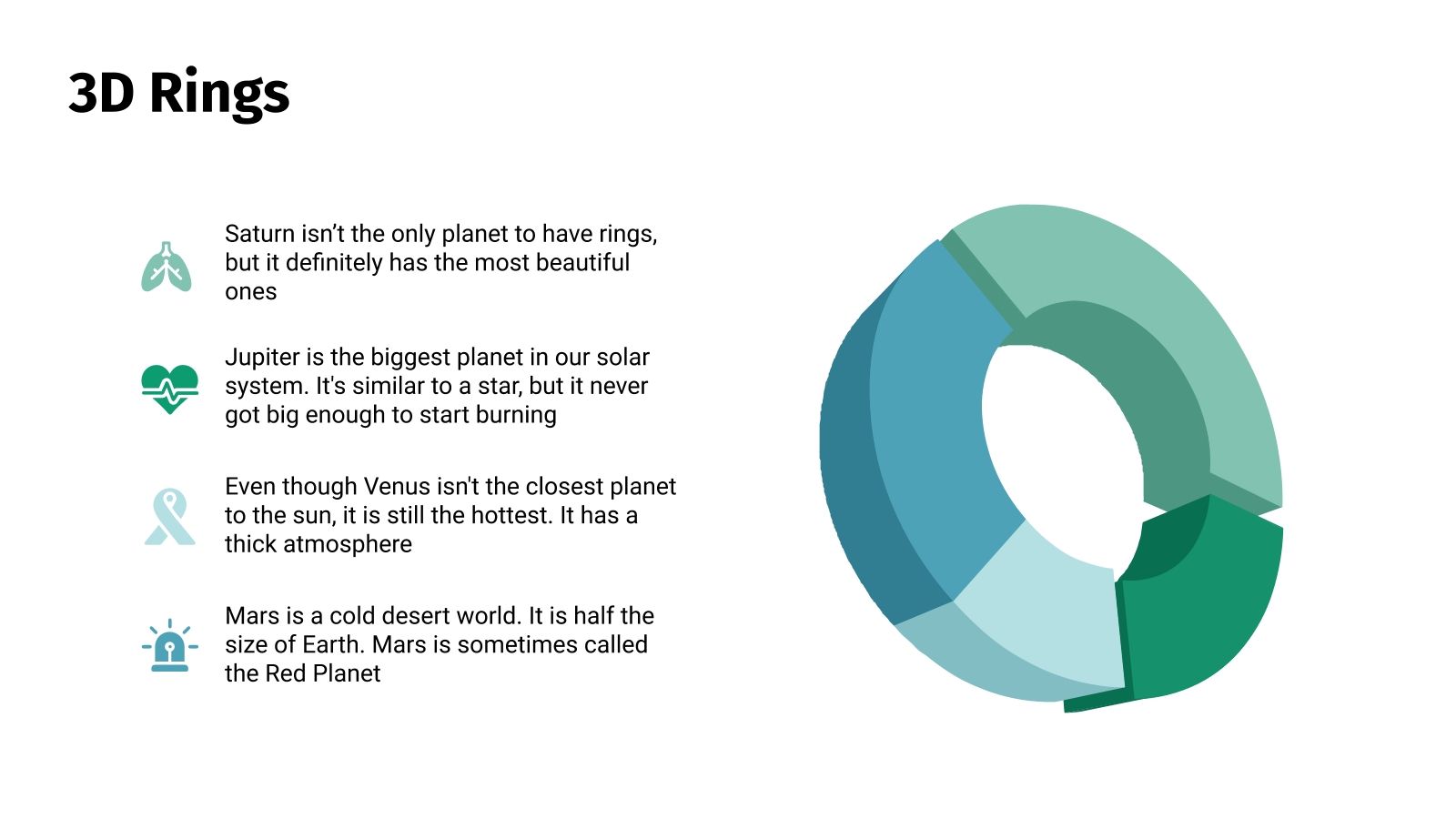 3D Rings

Saturn isn’t the only planet to have rings, but it definitely has the most beautiful ones

Jupiter is the biggest planet in our solar system. It's similar to a star, but it never got big enough to start burning

Even though Venus isn't the closest planet to the sun, it is still the hottest. It has a thick atmosphere

Mars is a cold desert world. It is half the size of Earth. Mars is sometimes called the Red Planet